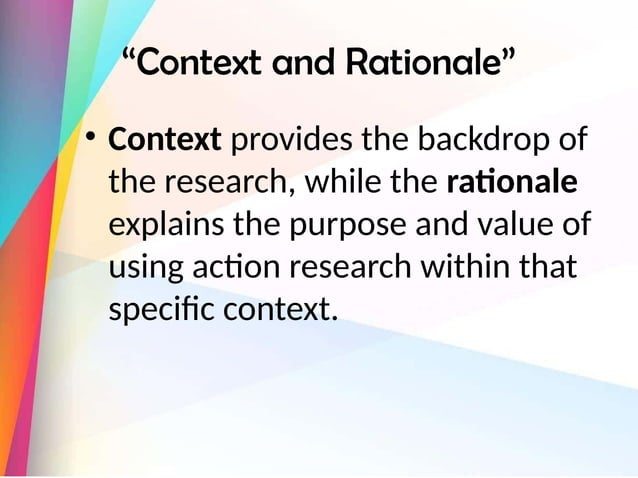 “Context and Rationale”

• Context provides the backdrop of the research, while the rationale explains the purpose and value of using action research within that specific context.